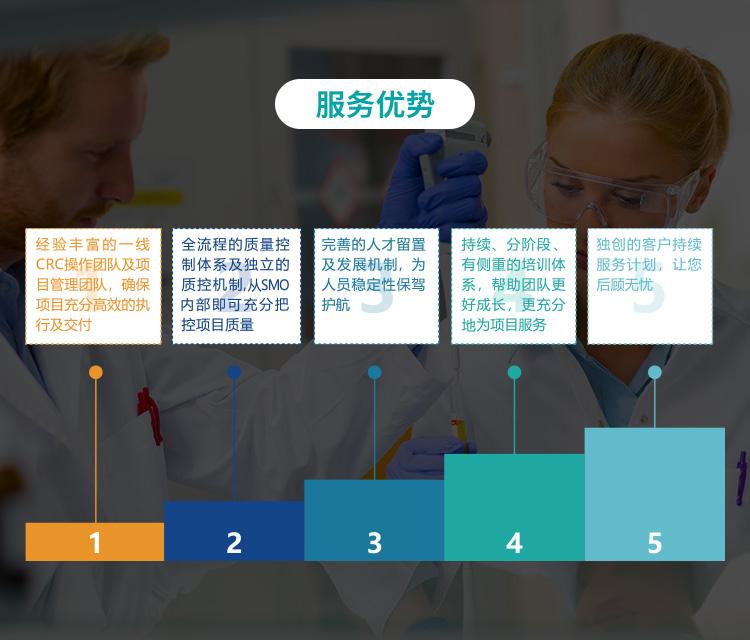 服务优势

经验丰富的一线CRC操作团队及项目管理团队，确保项目充分高效的执行及交付

全流程的质量控制体系及独立的质控机制,从SMO内部即可充分把控项目质量

完善的人才留置及发展机制，为人员稳定性保驾护航

持续、分阶段、有侧重的培训体系，帮助团队更好成长，更充分地为项目服务

独创的客户持续服务计划，让您后顾无忧

1

2

3

4

5